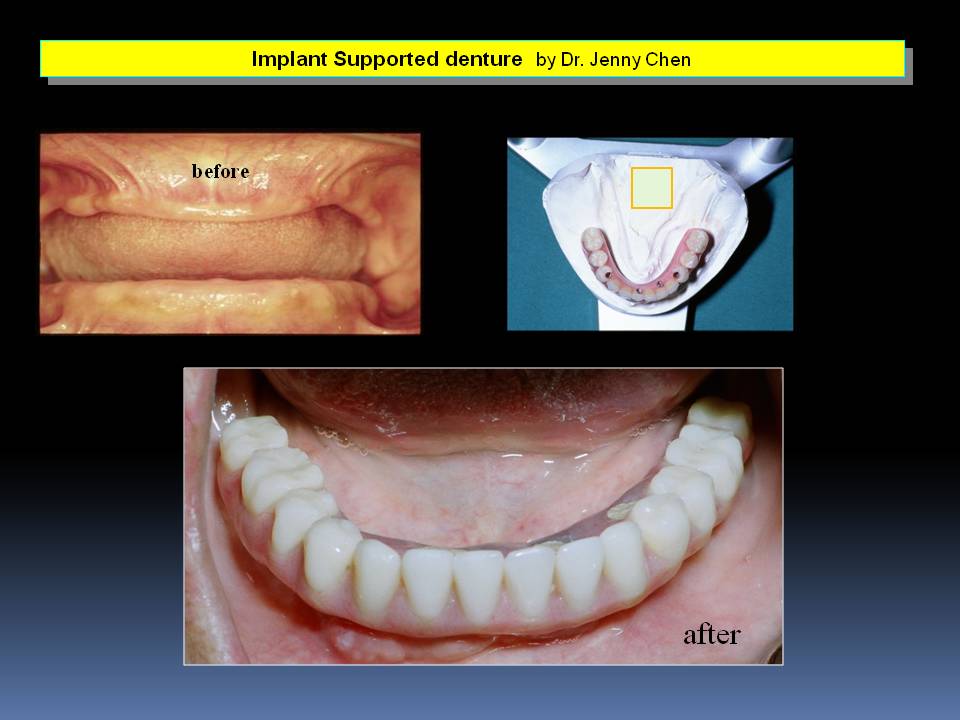 Implant Supported denture by Dr. Jenny Chen

before

after